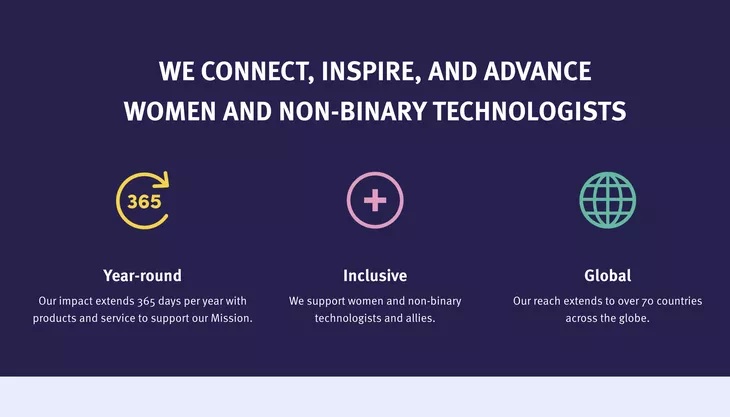 WE CONNECT, INSPIRE, AND ADVANCE WOMEN AND NON-BINARY TECHNOLOGISTS

365

Year-round

Our impact extends 365 days per year with products and service to support our Mission.

Inclusive

We support women and non-binary technologists and allies.

Global

Our reach extends to over 70 countries across the globe.